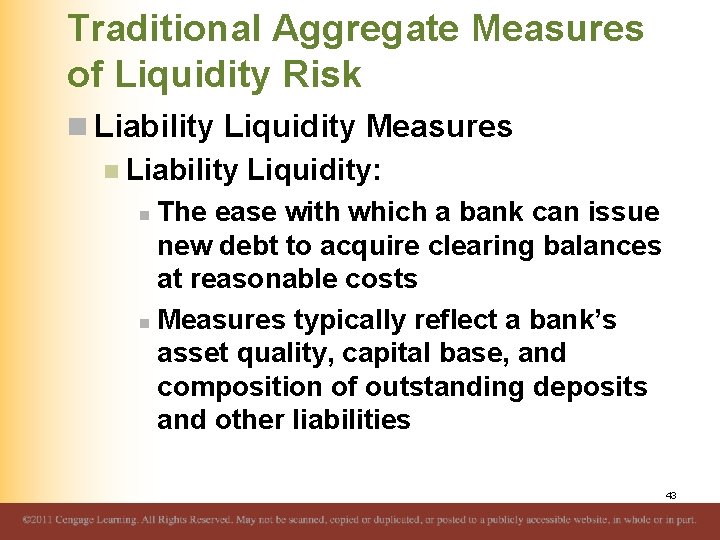 Traditional Aggregate Measures of Liquidity Risk

Liability Liquidity Measures

Liability Liquidity:

The ease with which a bank can issue new debt to acquire clearing balances at reasonable costs

Measures typically reflect a bank's asset quality, capital base, and composition of outstanding deposits and other liabilities

43

©2011 Cengage Learning. All Rights Reserved. May not be scanned, copied or duplicated, or posted to a publicly accessible website, in whole or in part.